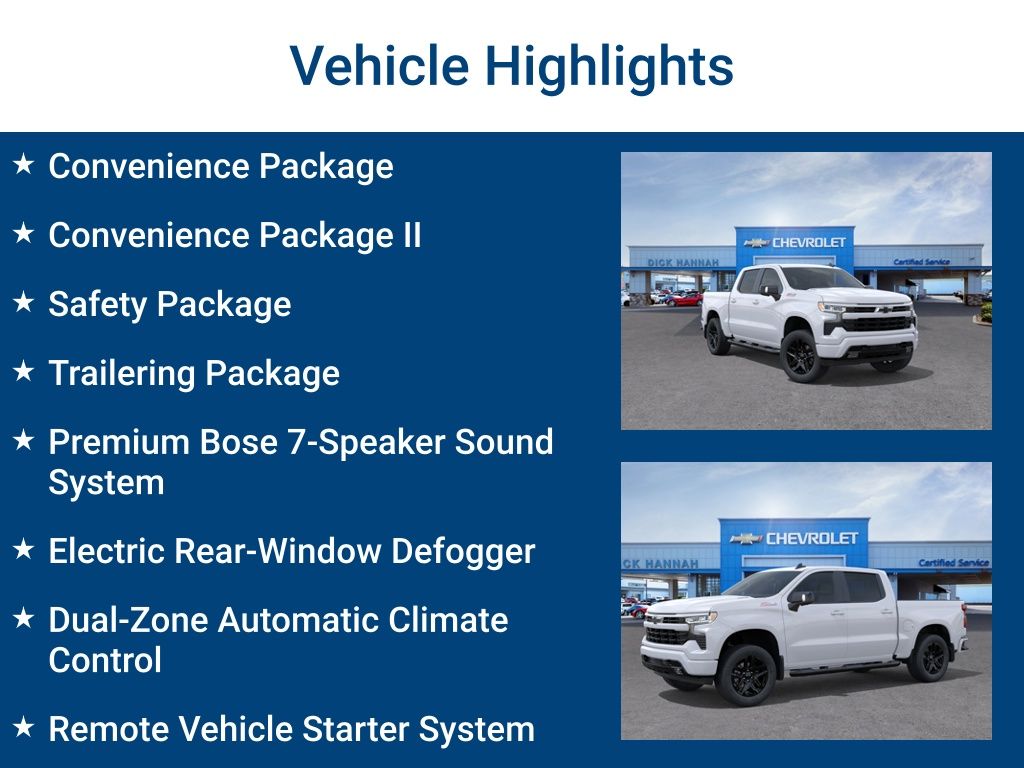 Vehicle Highlights

★ Convenience Package

★ Convenience Package II

★ Safety Package

★ Trailering Package

★ Premium Bose 7-Speaker Sound System

★ Electric Rear-Window Defogger

★ Dual-Zone Automatic Climate Control

★ Remote Vehicle Starter System

DICK HANNAH CHEVROLET Certified Service

CK HANNAH CHEVROLET Certified Service